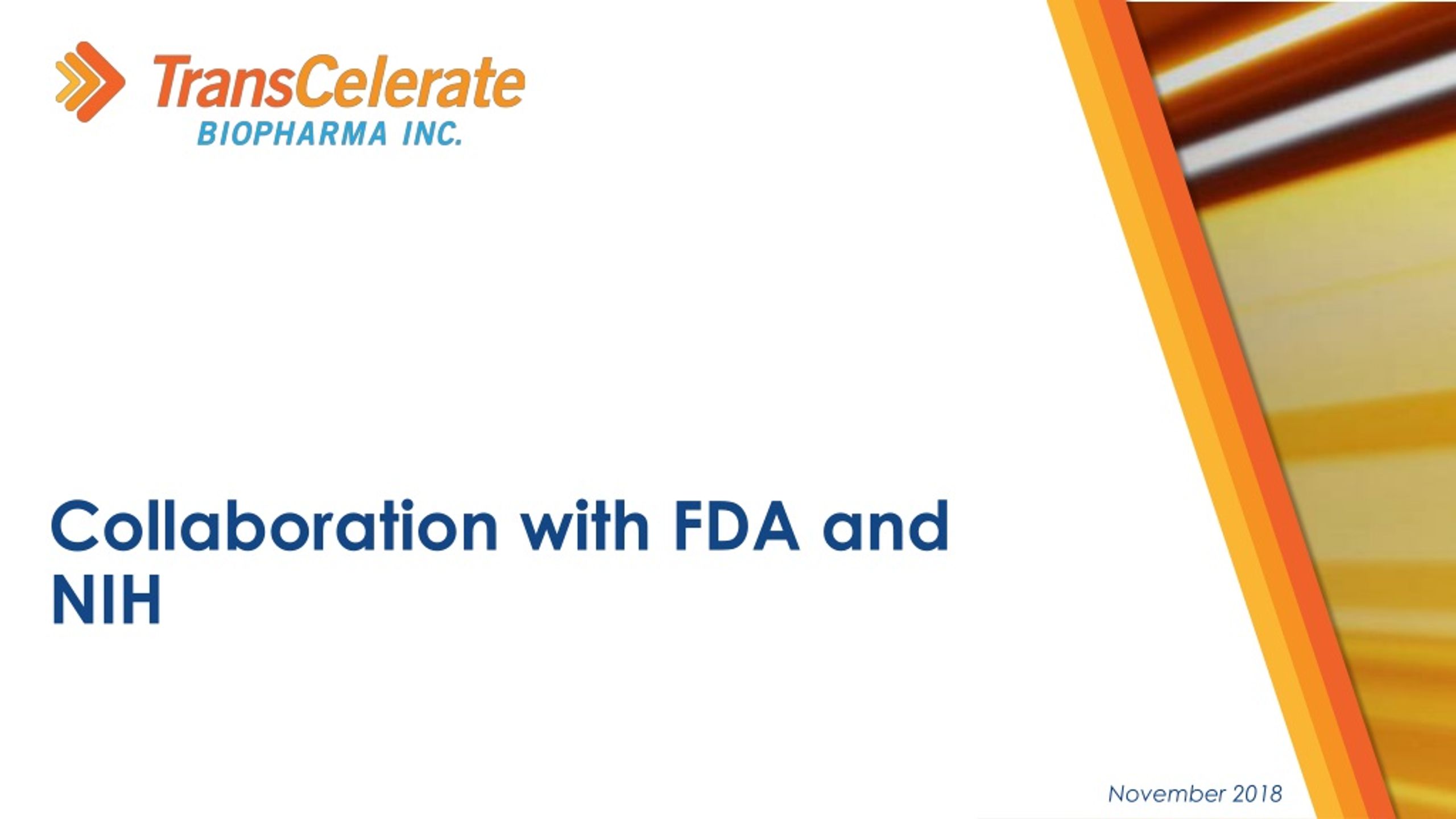 TransCelerate
BIOPHARMA INC.

Collaboration with FDA and NIH

November 2018